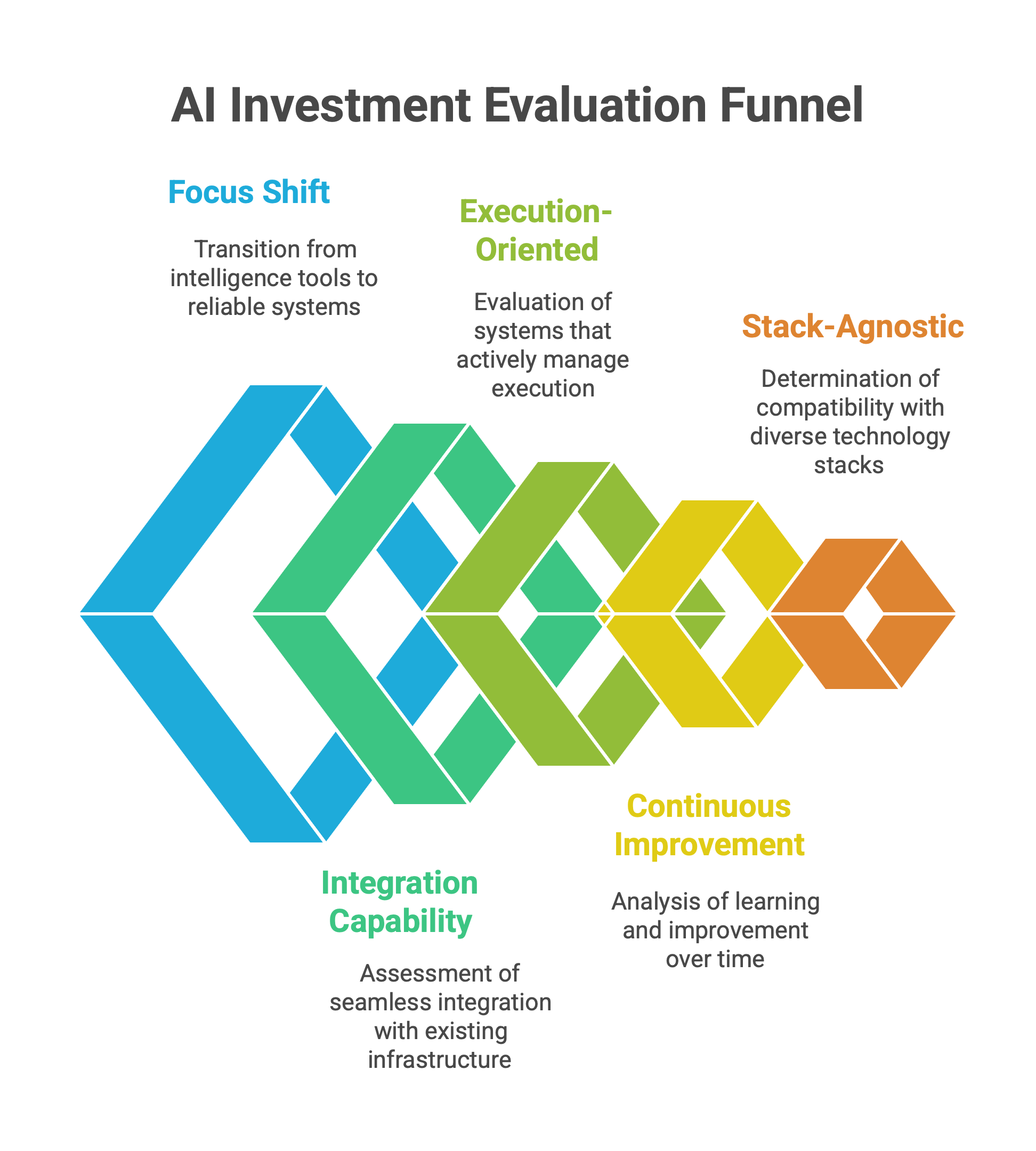 AI Investment Evaluation Funnel

Focus Shift

Transition from intelligence tools to reliable systems

Execution-Oriented

Evaluation of systems that actively manage execution

Stack-Agnostic

Determination of compatibility with diverse technology stacks

Integration Capability

Assessment of seamless integration with existing infrastructure

Continuous Improvement

Analysis of learning and improvement over time